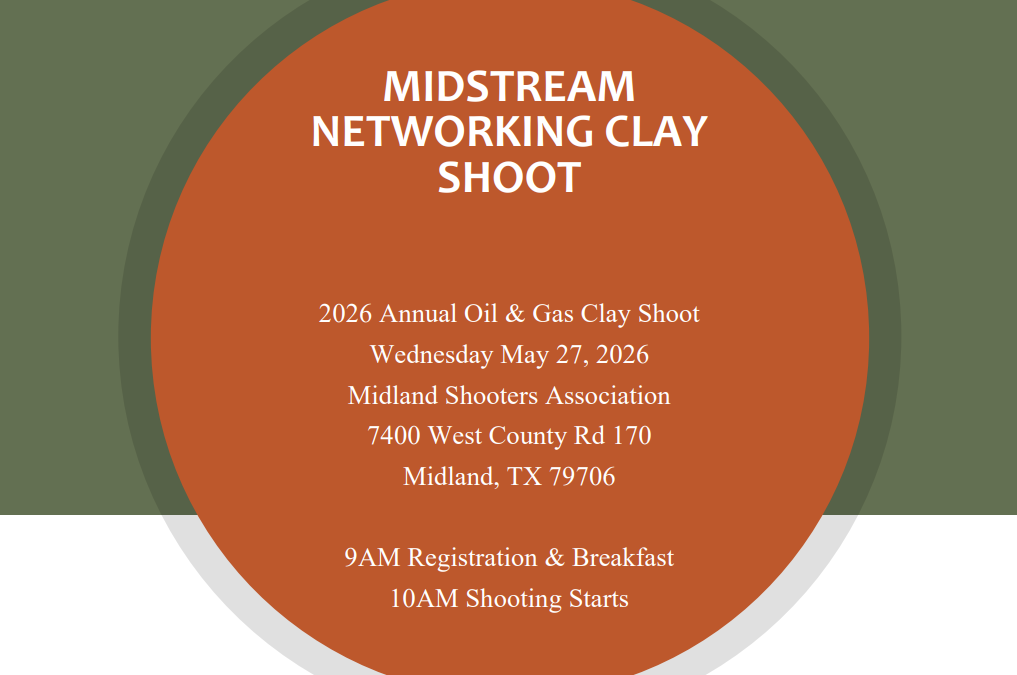 MIDSTREAM NETWORKING CLAY SHOOT

2026 Annual Oil & Gas Clay Shoot
Wednesday May 27, 2026
Midland Shooters Association
7400 West County Rd 170
Midland, TX 79706

9AM Registration & Breakfast
10AM Shooting Starts